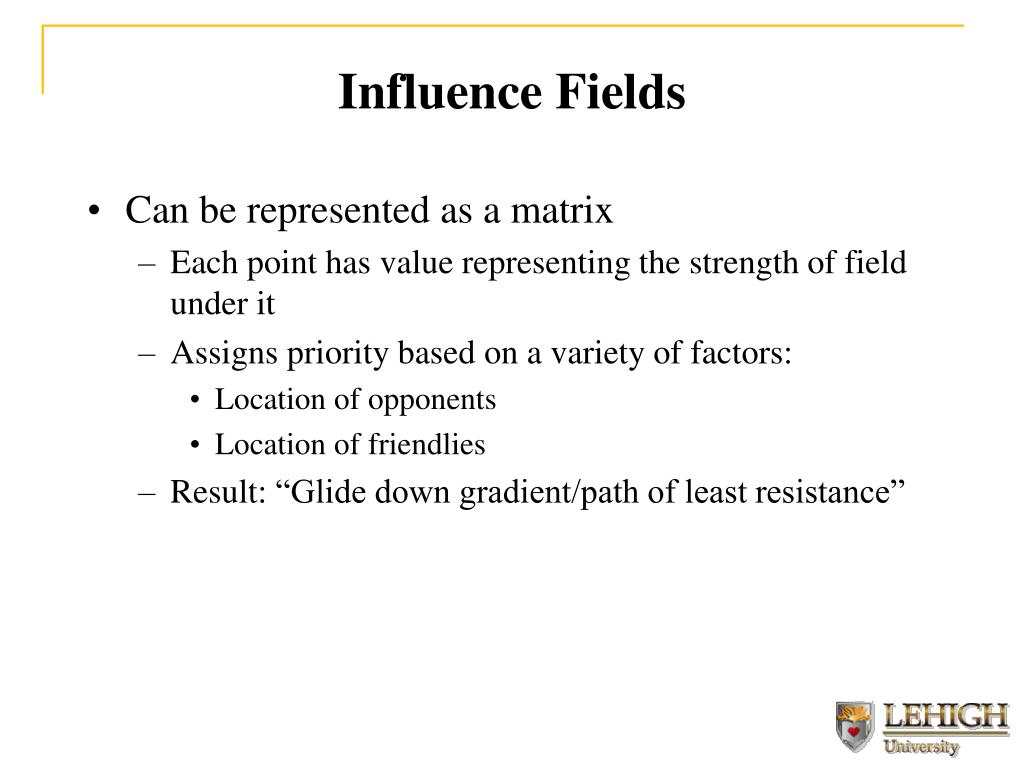 Influence Fields

• Can be represented as a matrix
– Each point has value representing the strength of field under it
– Assigns priority based on a variety of factors:
• Location of opponents
• Location of friendlies
– Result: “Glide down gradient/path of least resistance”

LEHIGH
University